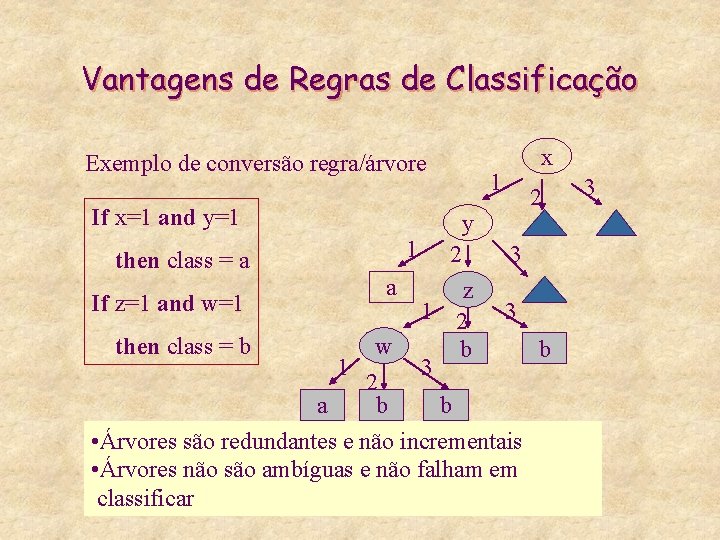 Vantagens de Regras de Classificação

Exemplo de conversão regra/árvore

If x=1 and y=1
then class = a
If z=1 and w=1
then class = b

x
1
2
3
y
1
2
3
a
z
1
2
3
w
b
b
1
2
3
a
b
b

•Árvores são redundantes e não incrementais
•Árvores não são ambíguas e não falham em classificar